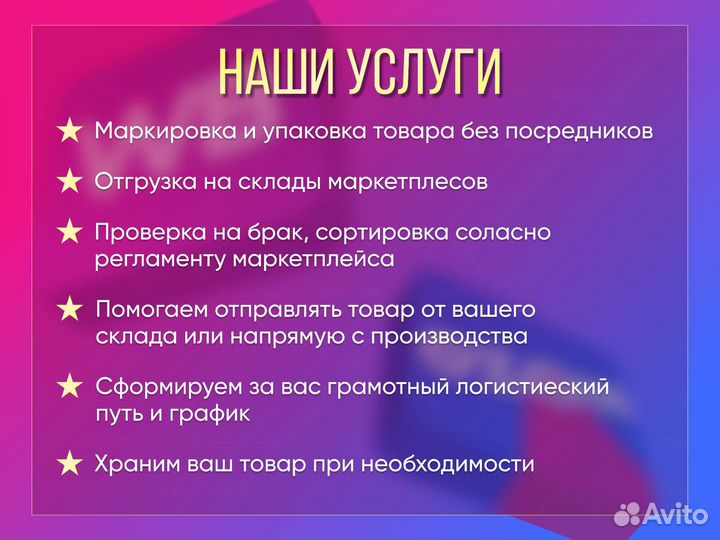 НАШИ УСЛУГИ

★ Маркировка и упаковка товара без посредников

★ Отгрузка на склады маркетплесов

★ Проверка на брак, сортировка соласно регламенту маркетплейса

★ Помогаем отправлять товар от вашего склада или напрямую с производства

★ Сформируем за вас грамотный логистиеский путь и график

★ Храним ваш товар при необходимости

Avito